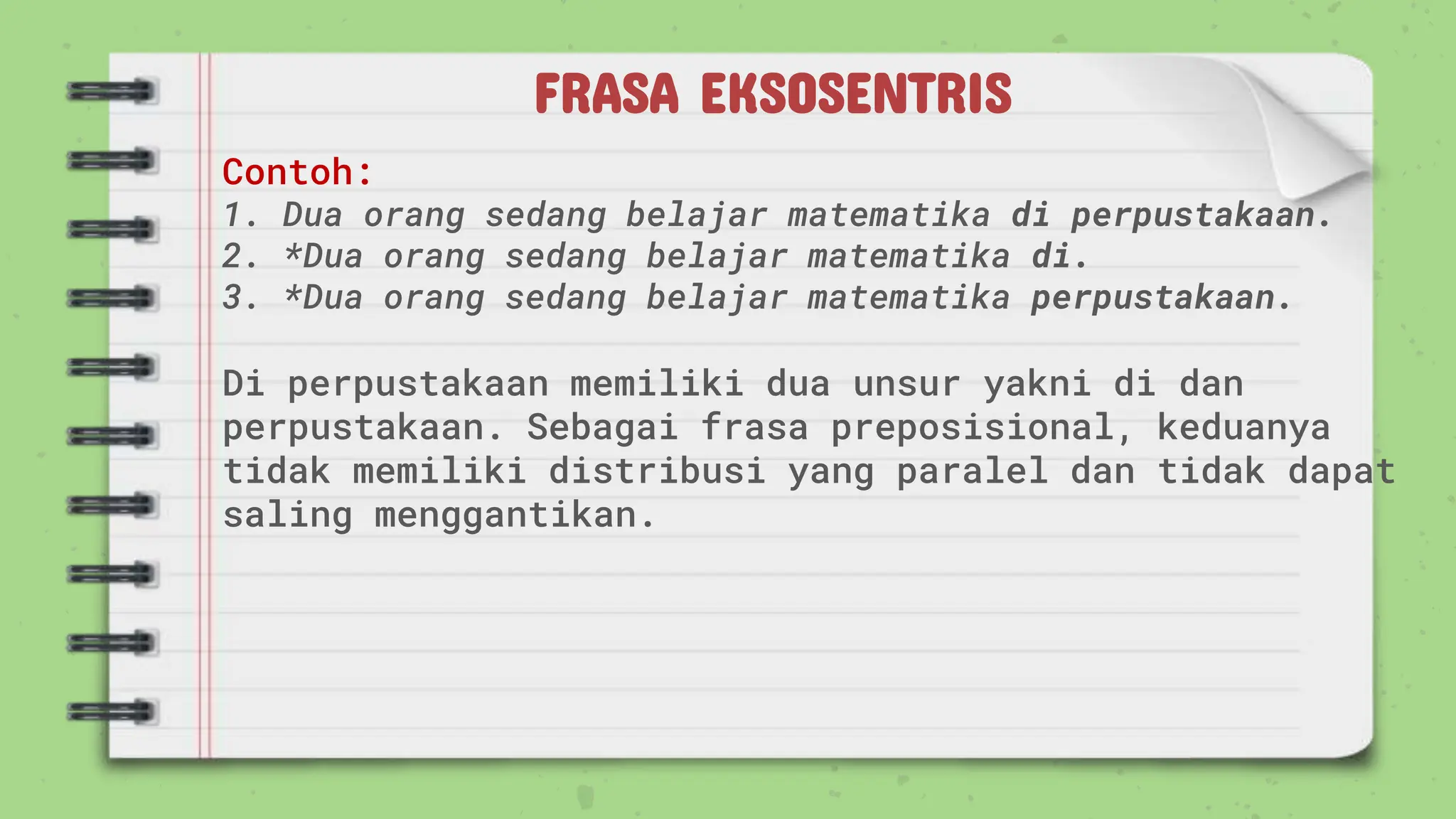 FRASA EKSOSENTRIS

Contoh:
1. Dua orang sedang belajar matematika di perpustakaan.
2. *Dua orang sedang belajar matematika di.
3. *Dua orang sedang belajar matematika perpustakaan.

Di perpustakaan memiliki dua unsur yakni di dan perpustakaan. Sebagai frasa preposisional, keduanya tidak memiliki distribusi yang paralel dan tidak dapat saling menggantikan.